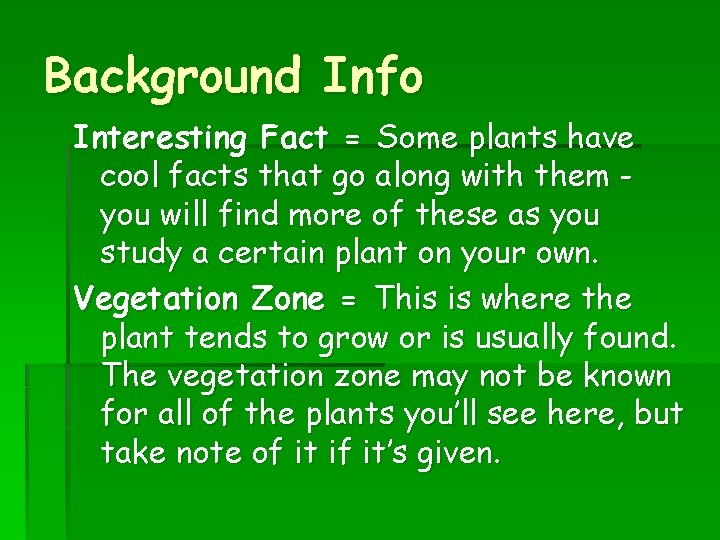 Background Info

Interesting Fact = Some plants have cool facts that go along with them - you will find more of these as you study a certain plant on your own.

Vegetation Zone = This is where the plant tends to grow or is usually found. The vegetation zone may not be known for all of the plants you'll see here, but take note of it if it's given.